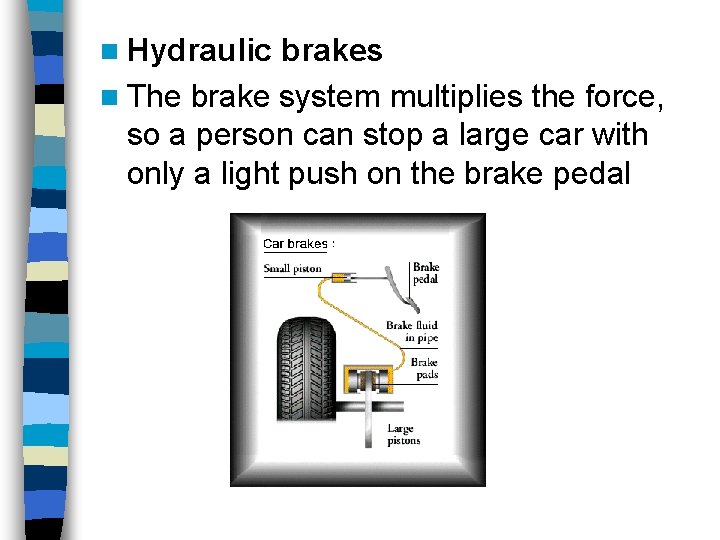 Hydraulic brakes

The brake system multiplies the force, so a person can stop a large car with only a light push on the brake pedal

Car brakes :

Small piston

Brake pedal

Brake fluid in pipe

Brake pads

Large pistons